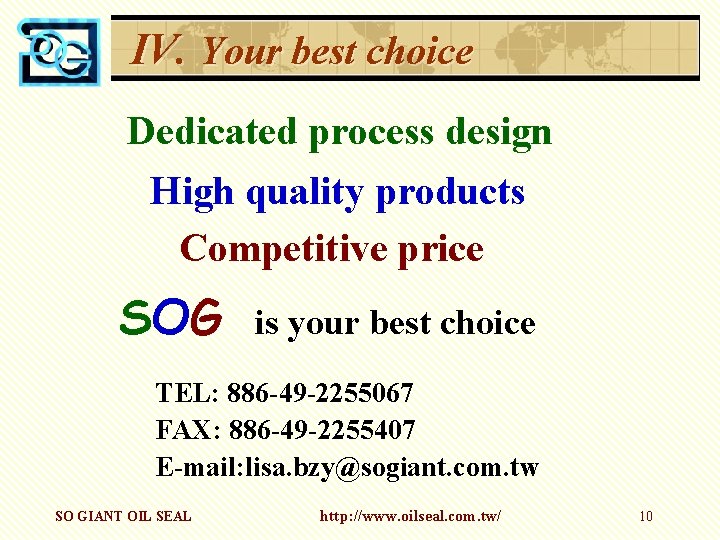 IV. Your best choice

Dedicated process design

High quality products

Competitive price

SOG is your best choice

TEL: 886-49-2255067
FAX: 886-49-2255407
E-mail:lisa.bzy@sogiant.com.tw

SO GIANT OIL SEAL http://www.oilseal.com.tw/ 10